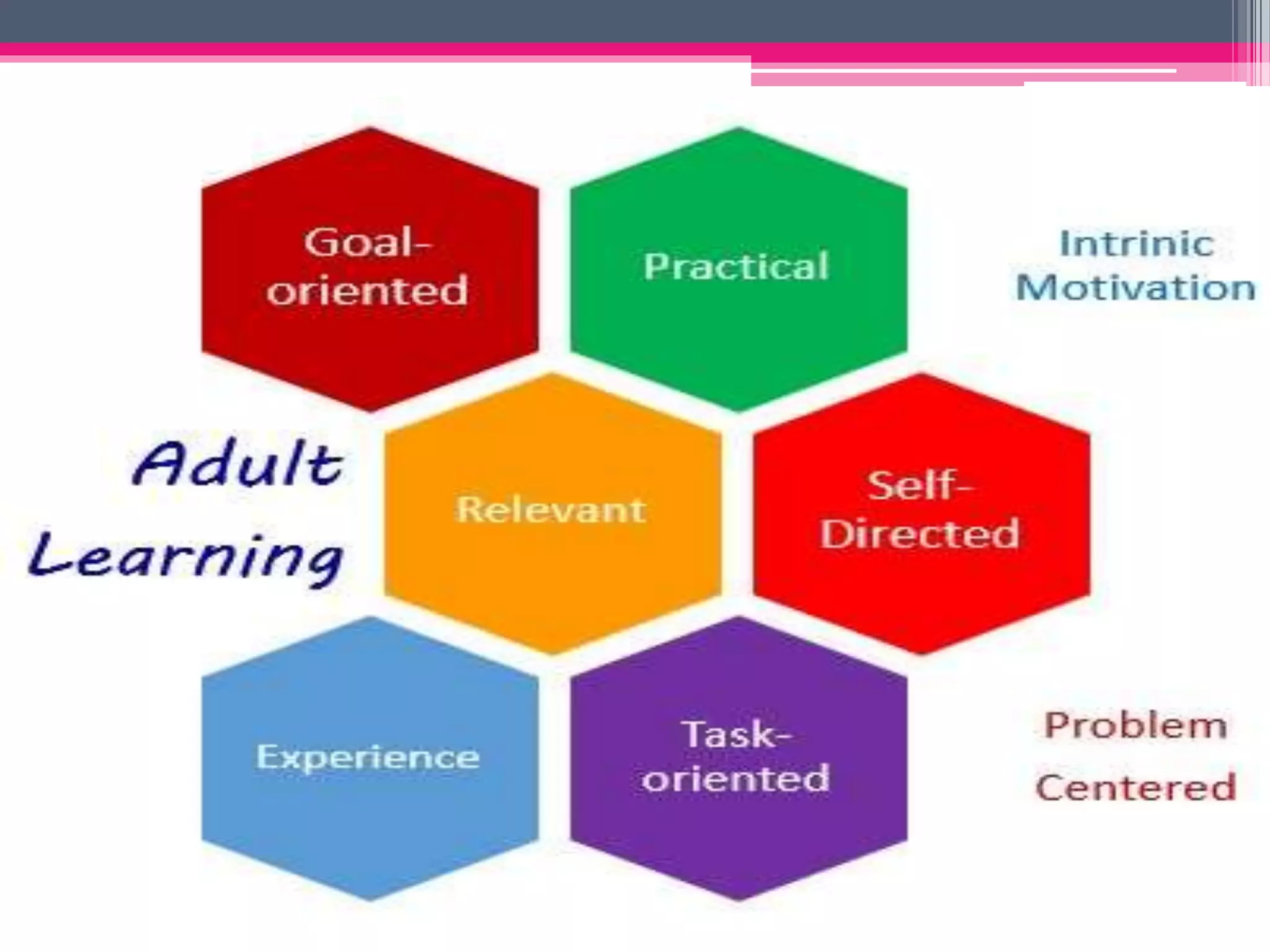 Goal-oriented

Practical

Intrinic Motivation

Adult Learning

Relevant

Self-Directed

Experience

Task-oriented

Problem Centered